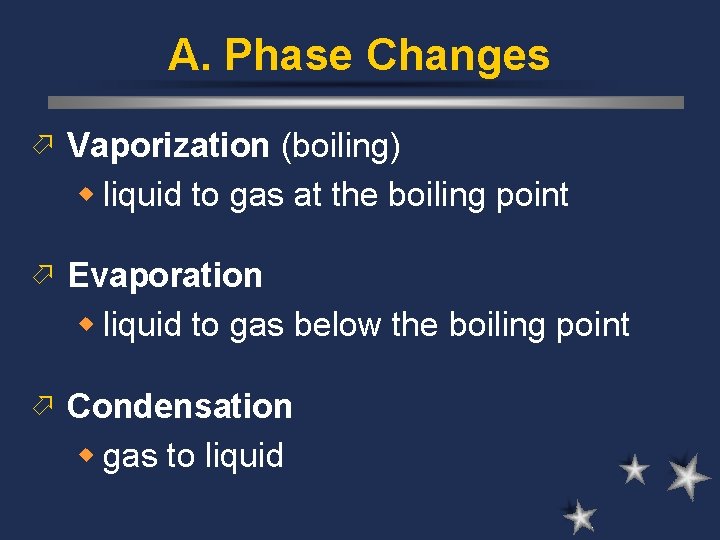 A. Phase Changes

Vaporization (boiling)

liquid to gas at the boiling point

Evaporation

liquid to gas below the boiling point

Condensation

gas to liquid